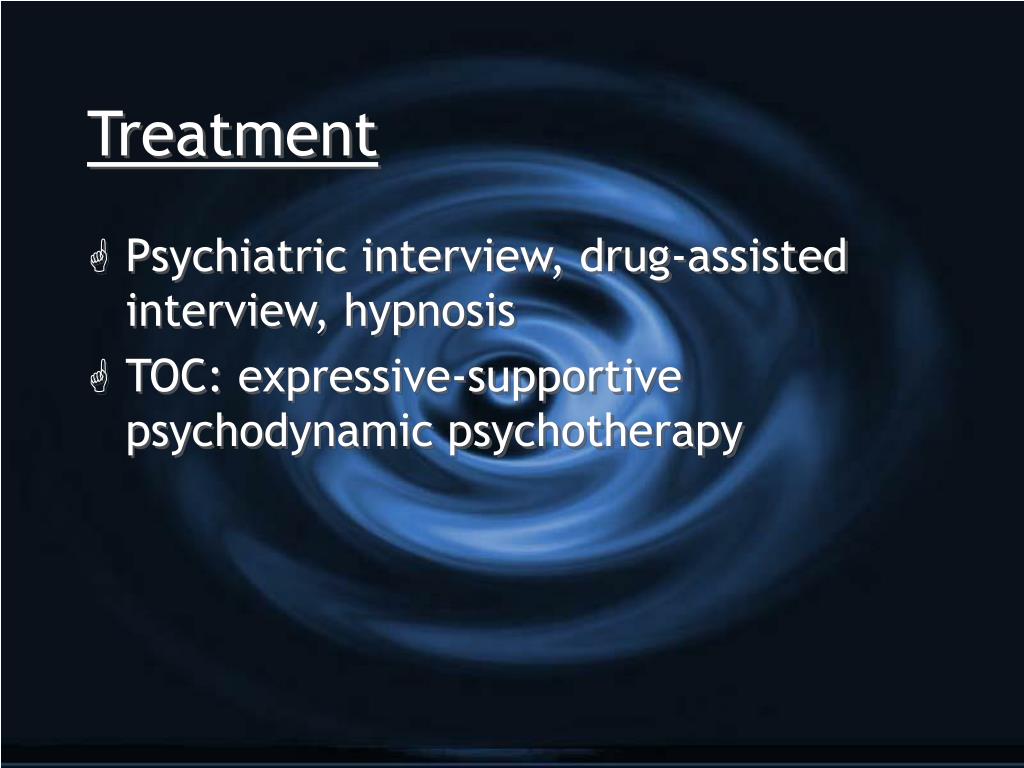 Treatment

Psychiatric interview, drug-assisted interview, hypnosis

TOC: expressive-supportive psychodynamic psychotherapy